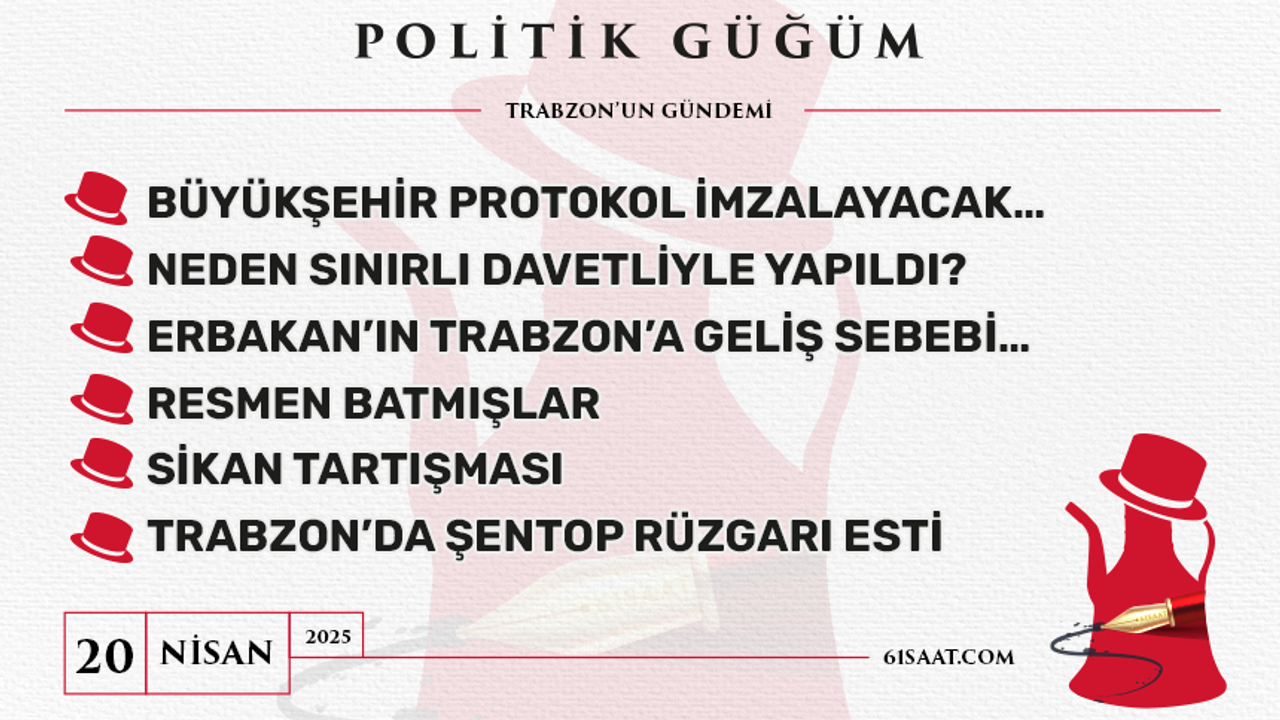 POLİTİK GÜĞÜM

TRABZON'UN GÜNDEMİ

BÜYÜKŞEHİR PROTOKOL İMZALAYACAK...
NEDEN SINIRLI DAVETLİYLE YAPILDI?
ERBAKAN'IN TRABZON'A GELİŞ SEBEBİ...
RESMEN BATMIŞLAR
SİKAN TARTIŞMASI
TRABZON'DA ŞENTOP RÜZGARI ESTİ

20 NİSAN 2025

61SAAT.COM